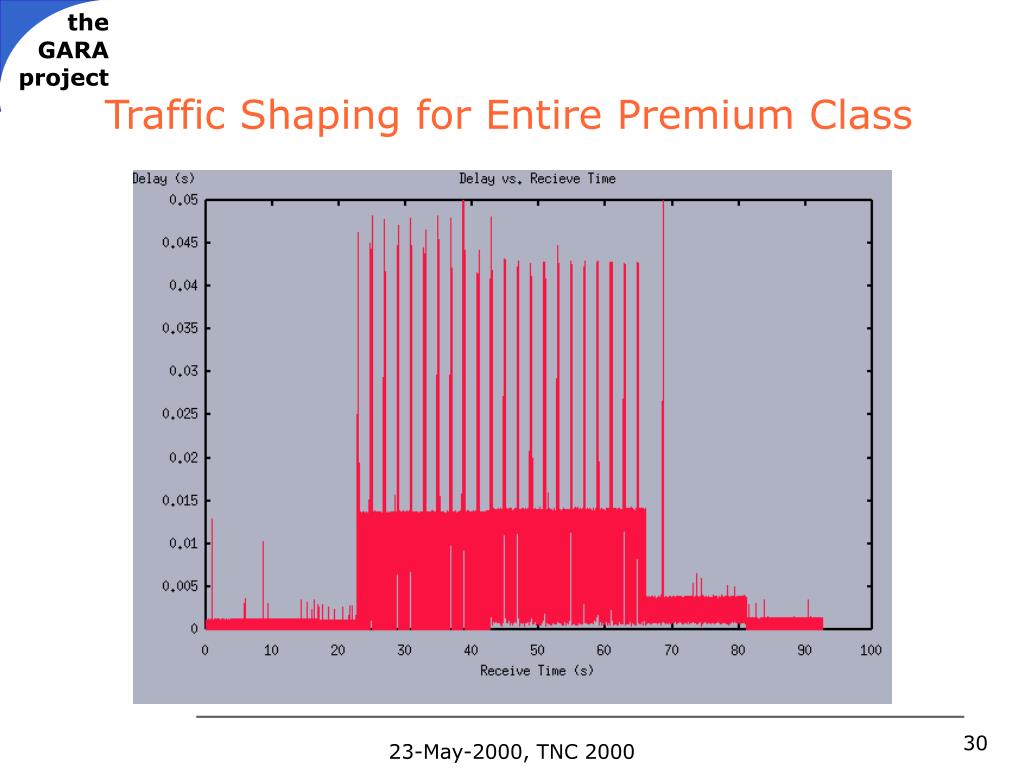 the GARA project

Traffic Shaping for Entire Premium Class

Delay (s)

Delay vs. Recieve Time

0.05
0.045
0.04
0.035
0.03
0.025
0.02
0.015
0.01
0.005
0

0 10 20 30 40 50 60 70 80 90 100

Receive Time (s)

23-May-2000, TNC 2000

30